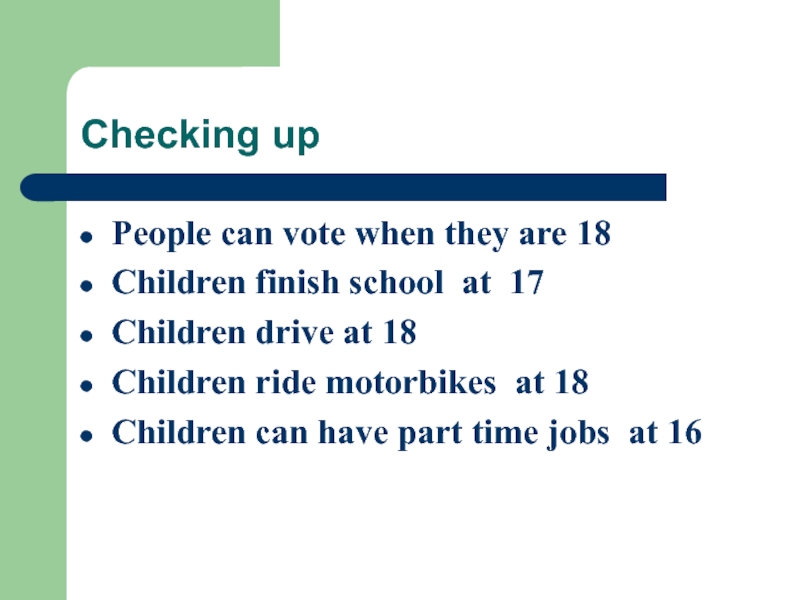 Checking up

- People can vote when they are 18
- Children finish school at 17
- Children drive at 18
- Children ride motorbikes at 18
- Children can have part time jobs at 16